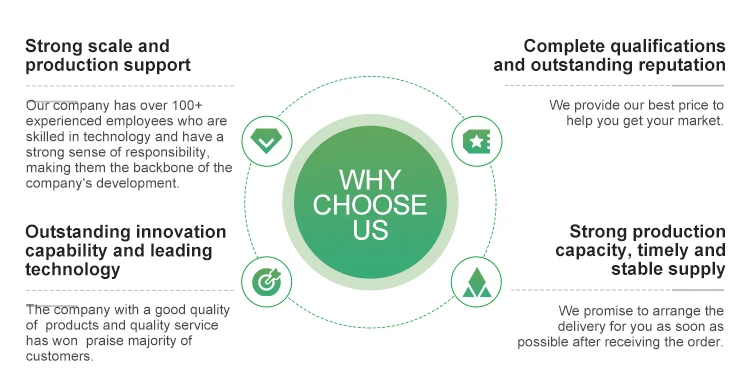 Strong scale and production support

Our company has over 100+ experienced employees who are skilled in technology and have a strong sense of responsibility, making them the backbone of the company's development.

Outstanding innovation capability and leading technology

The company with a good quality of products and quality service has won praise majority of customers.

WHY CHOOSE US

Complete qualifications and outstanding reputation

We provide our best price to help you get your market.

Strong production capacity, timely and stable supply

We promise to arrange the delivery for you as soon as possible after receiving the order.